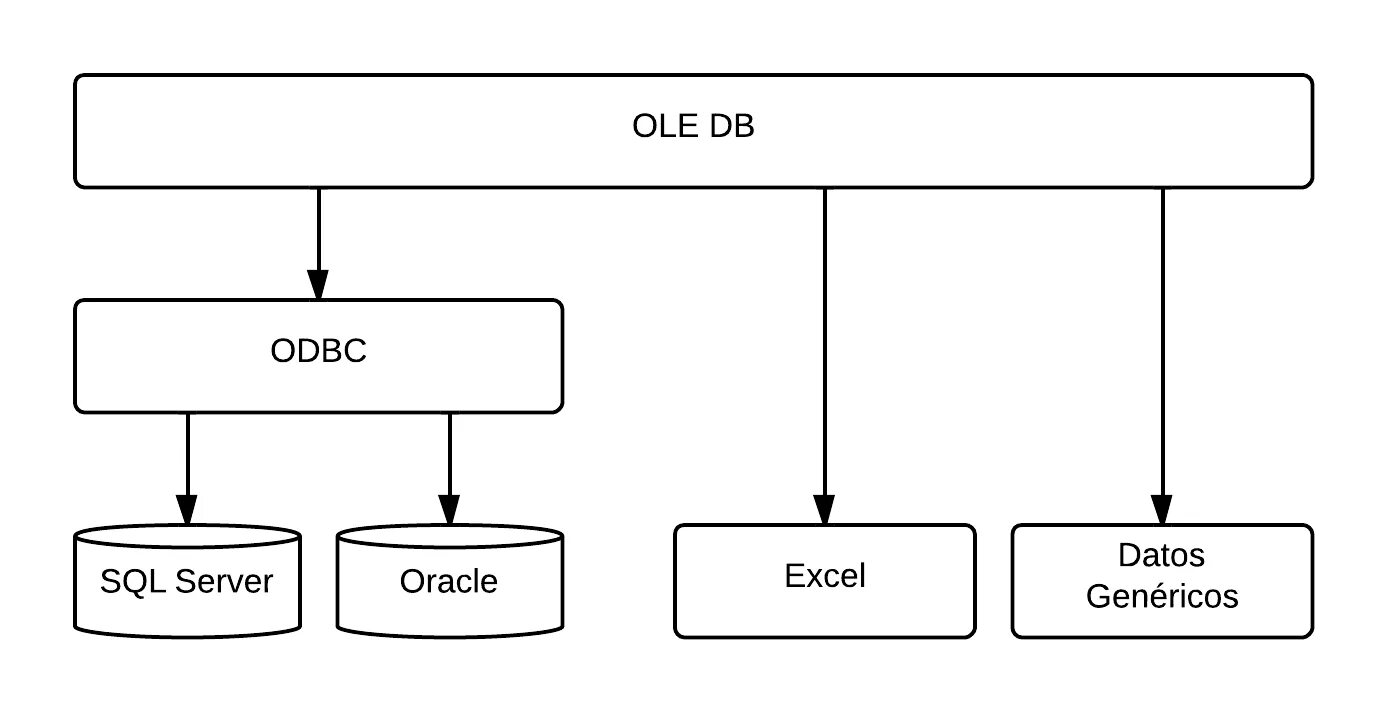 OLE DB

ODBC

SQL Server

Oracle

Excel

Datos Genéricos